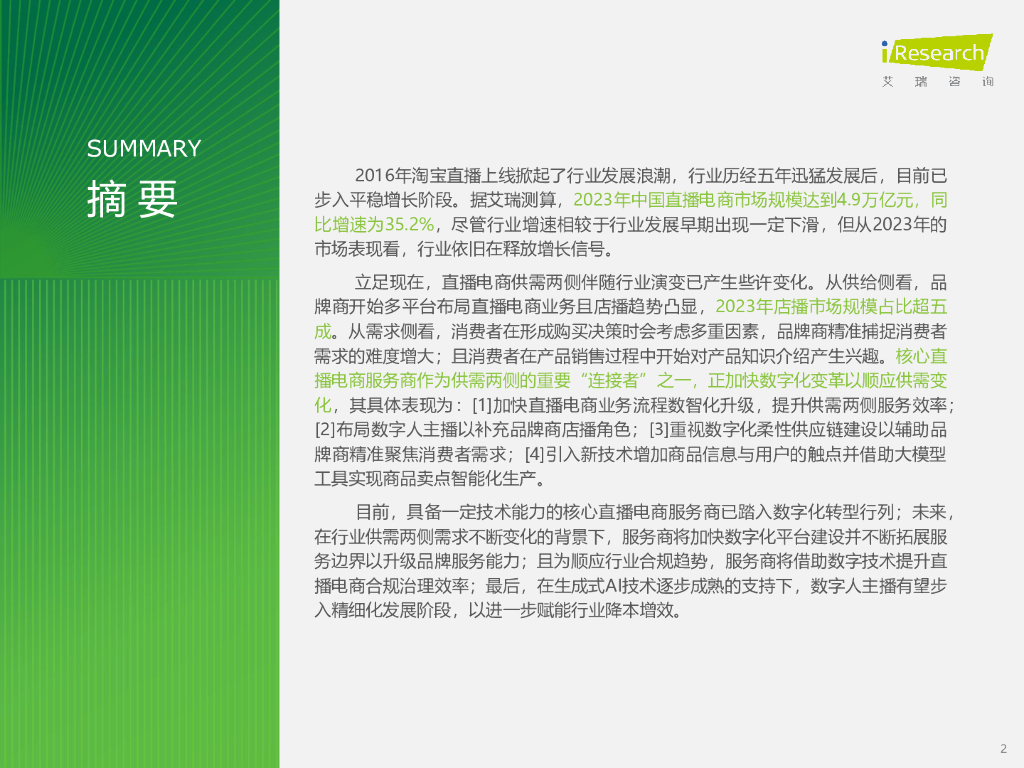 iResearch
艾瑞咨询

SUMMARY
摘要

2016年淘宝直播上线掀起了行业发展浪潮，行业历经五年迅猛发展后，目前已步入平稳增长阶段。据艾瑞测算，2023年中国直播电商市场规模达到4.9万亿元，同比增速为35.2%，尽管行业增速相较于行业发展早期出现一定下滑，但从2023年的市场表现看，行业依旧在释放增长信号。

立足现在，直播电商供需两侧伴随行业演变已产生些许变化。从供给侧看，品牌商开始多平台布局直播电商业务且店播趋势凸显，2023年店播市场规模占比超五成。从需求侧看，消费者在形成购买决策时会考虑多重因素，品牌商精准捕捉消费者需求的难度增大；且消费者在产品销售过程中开始对产品知识介绍产生兴趣。核心直播电商服务商作为供需两侧的重要“连接者”之一，正加快数字化变革以顺应供需变化，其具体表现为：[1]加快直播电商业务流程数智化升级，提升供需两侧服务效率；[2]布局数字人主播以补充品牌商店播角色；[3]重视数字化柔性供应链建设以辅助品牌商精准聚焦消费者需求；[4]引入新技术增加商品信息与用户的触点并借助大模型工具实现商品卖点智能化生产。

目前，具备一定技术能力的核心直播电商服务商已踏入数字化转型行列；未来，在行业供需两侧需求不断变化的背景下，服务商将加快数字化平台建设并不断拓展服务边界以升级品牌服务能力；且为顺应行业合规趋势，服务商将借助数字技术提升直播电商合规治理效率；最后，在生成式AI技术逐步成熟的支持下，数字人主播有望步入精细化发展阶段，以进一步赋能行业降本增效。

2